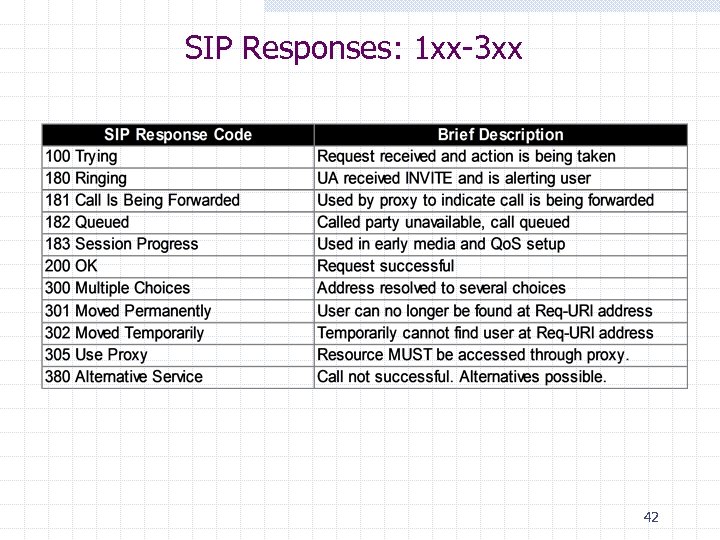 SIP Responses: 1xx-3xx

| SIP Response Code | Brief Description |
|---|---|
| 100 Trying | Request received and action is being taken |
| 180 Ringing | UA received INVITE and is alerting user |
| 181 Call Is Being Forwarded | Used by proxy to indicate call is being forwarded |
| 182 Queued | Called party unavailable, call queued |
| 183 Session Progress | Used in early media and QoS setup |
| 200 OK | Request successful |
| 300 Multiple Choices | Address resolved to several choices |
| 301 Moved Permanently | User can no longer be found at Req-URI address |
| 302 Moved Temporarily | Temporarily cannot find user at Req-URI address |
| 305 Use Proxy | Resource MUST be accessed through proxy. |
| 380 Alternative Service | Call not successful. Alternatives possible. |

42